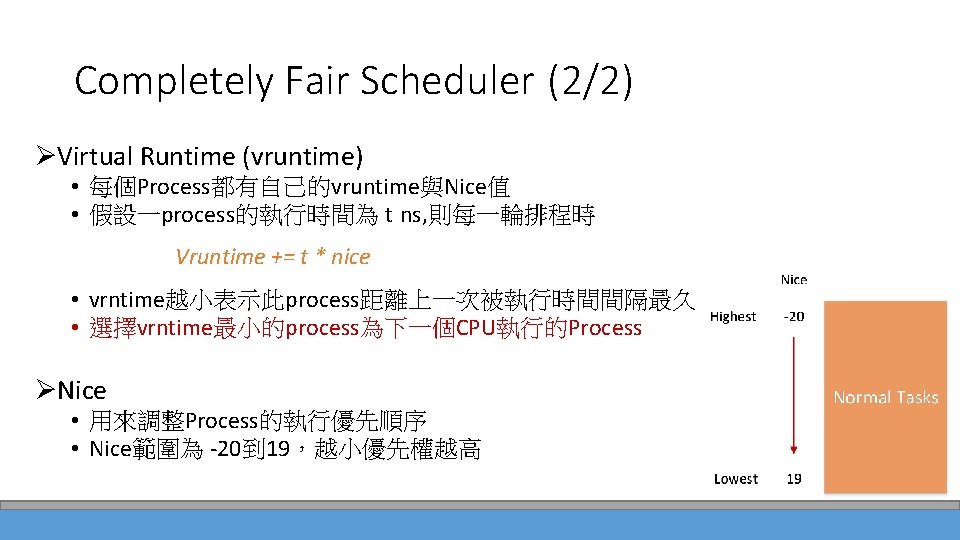 Completely Fair Scheduler (2/2)

➢Virtual Runtime (vruntime)
• 每個Process都有自己的vruntime與Nice值
• 假設一process的執行時間為 t ns,則每一輪排程時

Vruntime += t * nice

• vrntime越小表示此process距離上一次被執行時間間隔最久
• 選擇vrntime最小的process為下一個CPU執行的Process

➢Nice
• 用來調整Process的執行優先順序
• Nice範圍為 -20到19，越小優先權越高

Nice
Highest -20
Normal Tasks
Lowest 19